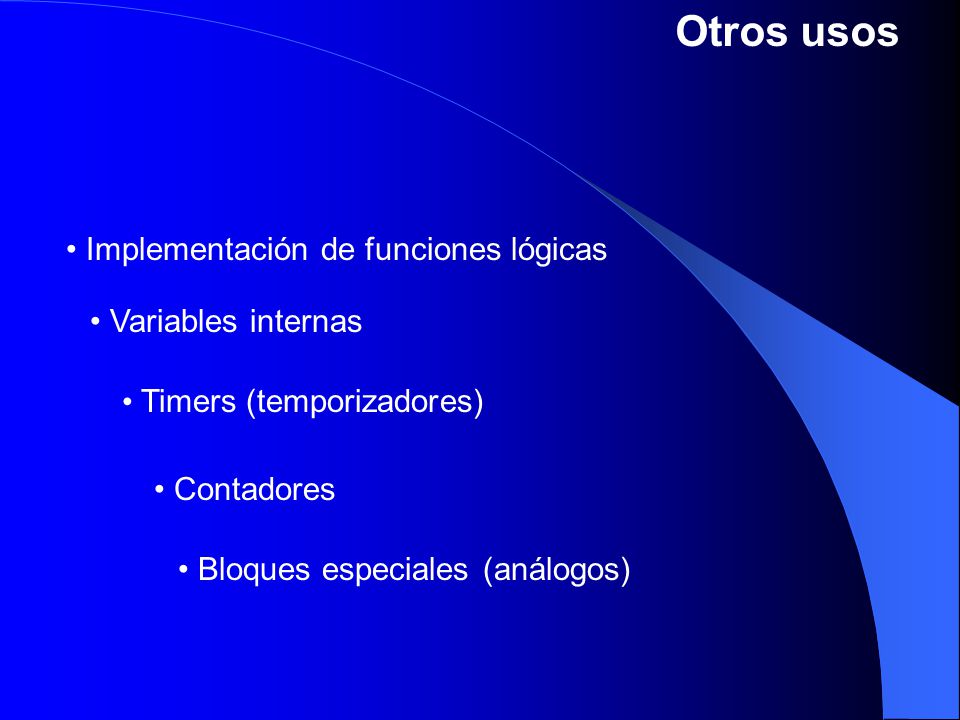 Otros usos

• Implementación de funciones lógicas

• Variables internas

• Timers (temporizadores)

• Contadores

• Bloques especiales (análogos)